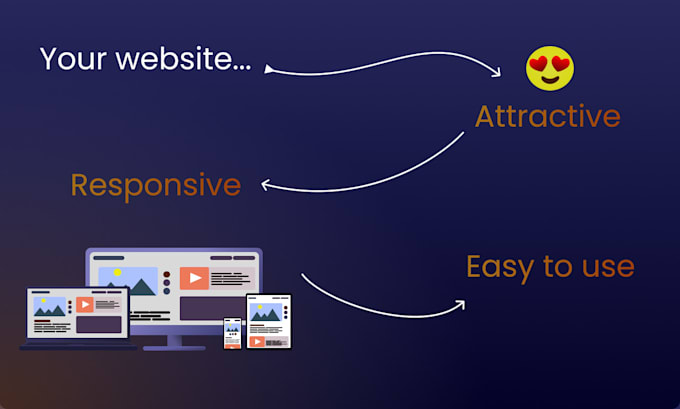 Your website...

Attractive

Responsive

Easy to use